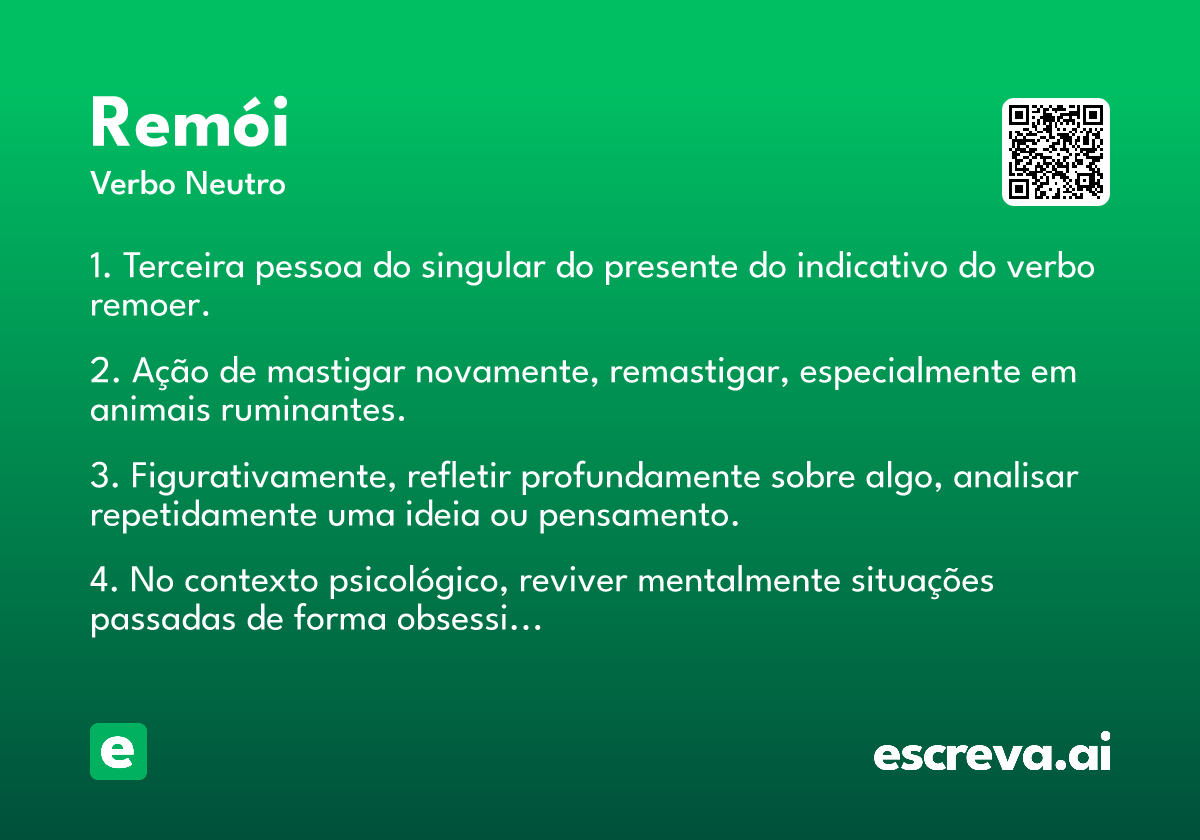 Remói
Verbo Neutro

1. Terceira pessoa do singular do presente do indicativo do verbo remoer.

2. Ação de mastigar novamente, remastigar, especialmente em animais ruminantes.

3. Figurativamente, refletir profundamente sobre algo, analisar repetidamente uma ideia ou pensamento.

4. No contexto psicológico, reviver mentalmente situações passadas de forma obsessi...

e

escreva.ai